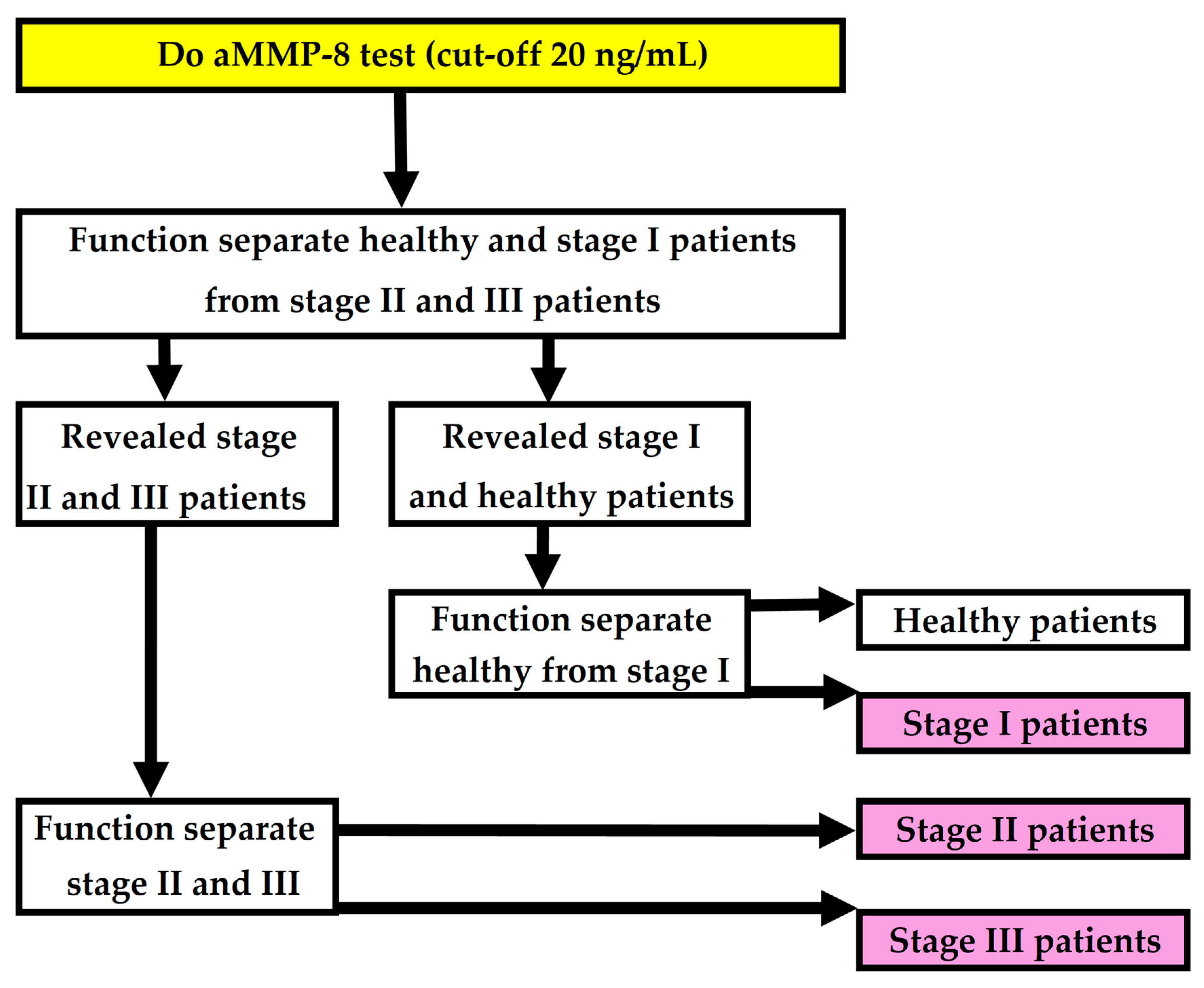 Do aMMP-8 test (cut-off 20 ng/mL)

Function separate healthy and stage I patients from stage II and III patients

Revealed stage II and III patients

Revealed stage I and healthy patients

Function separate healthy from stage I

Healthy patients

Stage I patients

Function separate stage II and III

Stage II patients

Stage III patients